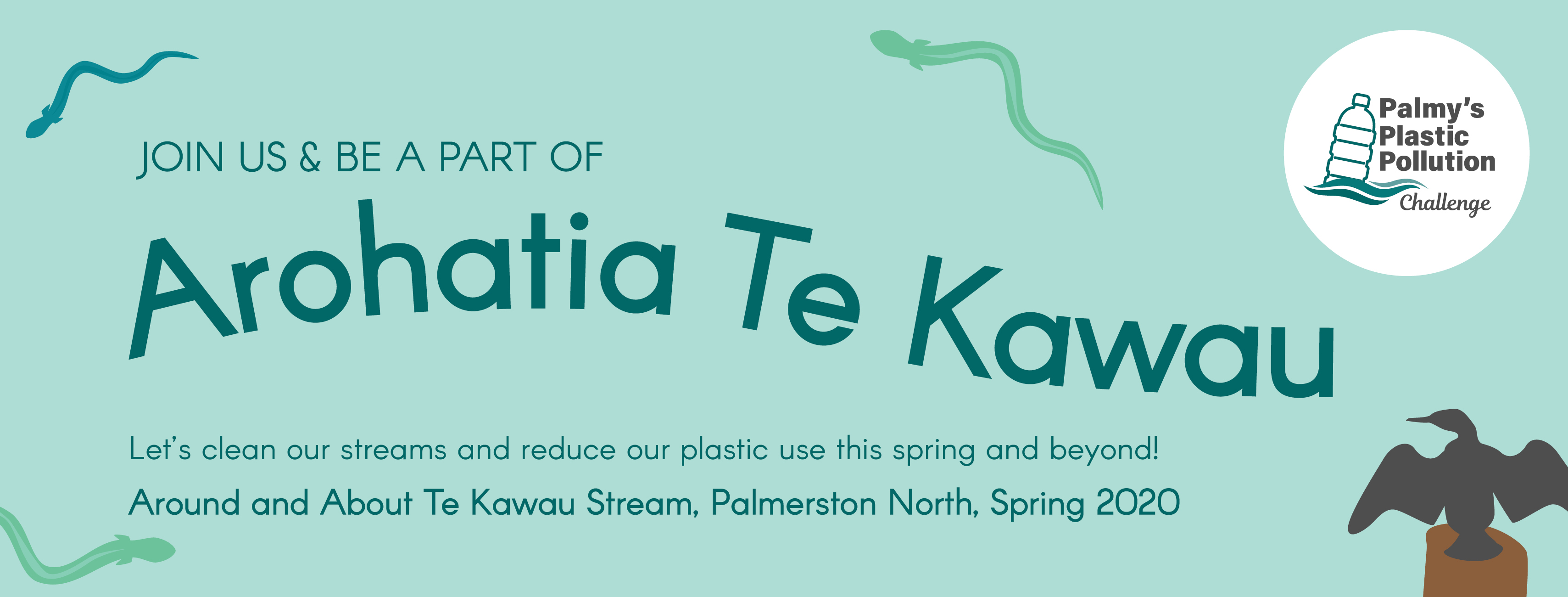 JOIN US & BE A PART OF

Arohatia Te Kawau

Let's clean our streams and reduce our plastic use this spring and beyond!

Around and About Te Kawau Stream, Palmerston North, Spring 2020

Palmy's Plastic Pollution Challenge